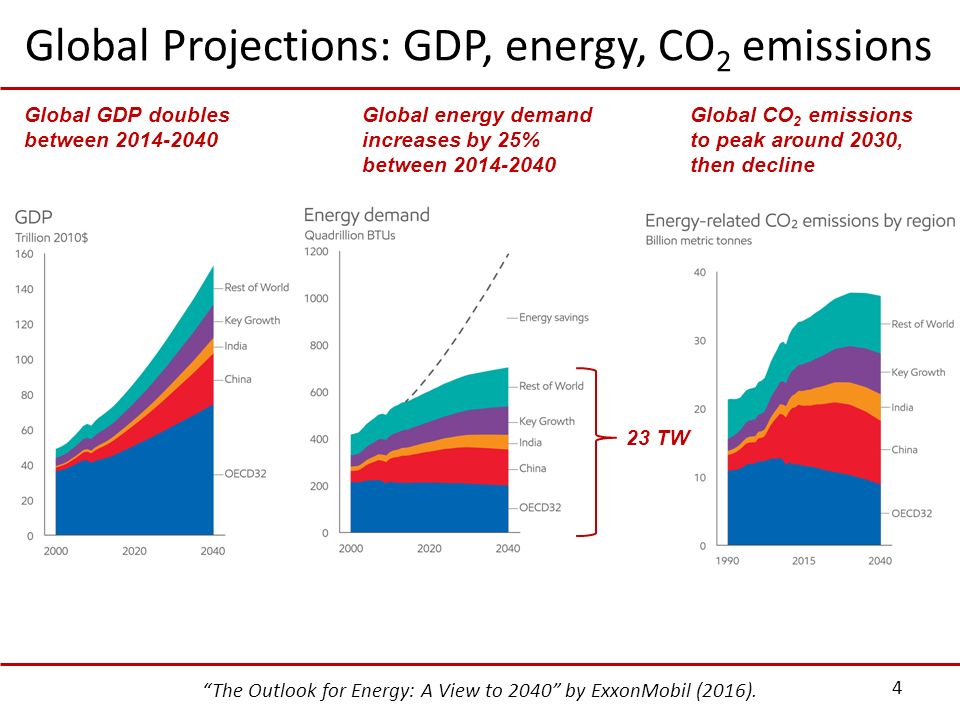 Global Projections: GDP, energy, $CO_2$ emissions

Global GDP doubles between 2014-2040

Global energy demand increases by 25% between 2014-2040

Global $CO_2$ emissions to peak around 2030, then decline

GDP
Trillion 2010$
160
140
120
100
80
60
40
20
0
2000
2020
2040
Rest of World
Key Growth
India
China
OECD32

Energy demand
Quadrillion BTUs
1200
1000
800
600
400
200
0
2000
2020
2040
Energy savings
Rest of World
Key Growth
India
China
OECD32

23 TW

Energy-related $CO_2$ emissions by region
Billion metric tonnes
40
30
20
10
0
1990
2015
2040
Rest of World
Key Growth
India
China
OECD32

"The Outlook for Energy: A View to 2040" by ExxonMobil (2016).

4